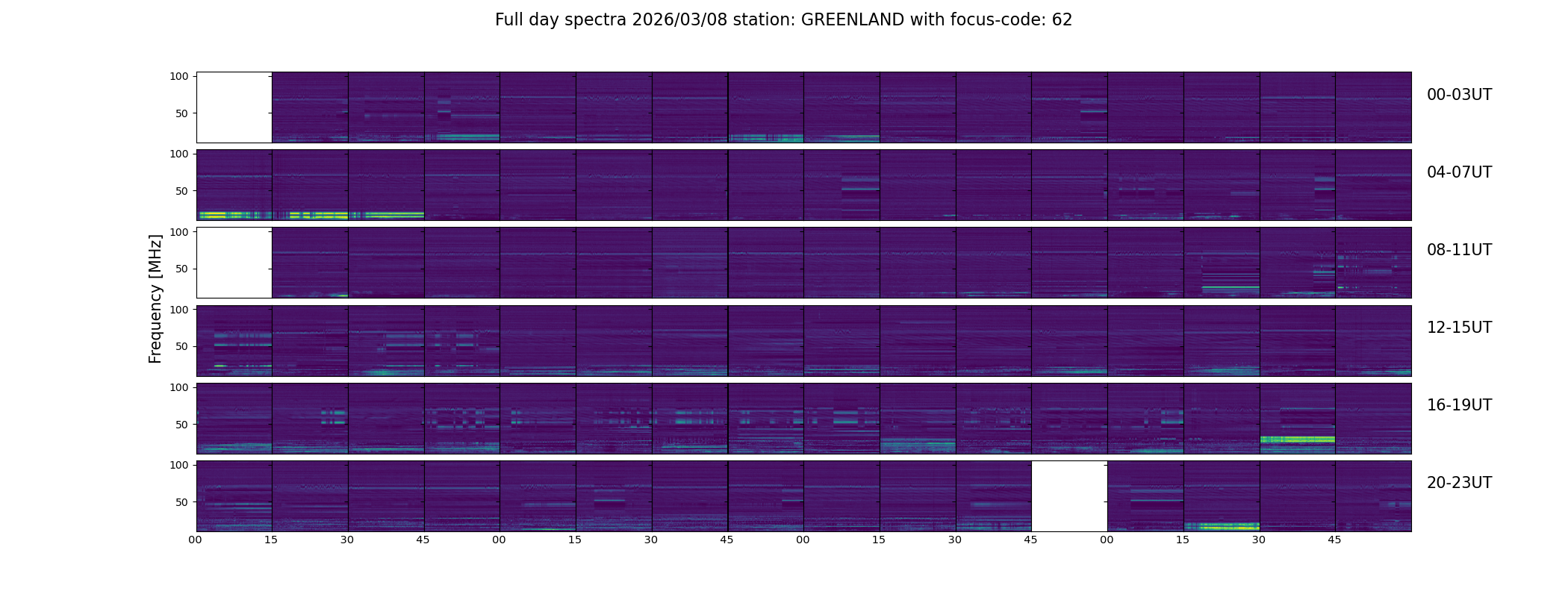 Full day spectra 2026/03/08 station: GREENLAND with focus-code: 62

Frequency [MHz]

100
50
00-03UT

100
50
04-07UT

100
50
08-11UT

100
50
12-15UT

100
50
16-19UT

100
50
20-23UT

00 15 30 45 00 15 30 45 00 15 30 45 00 15 30 45